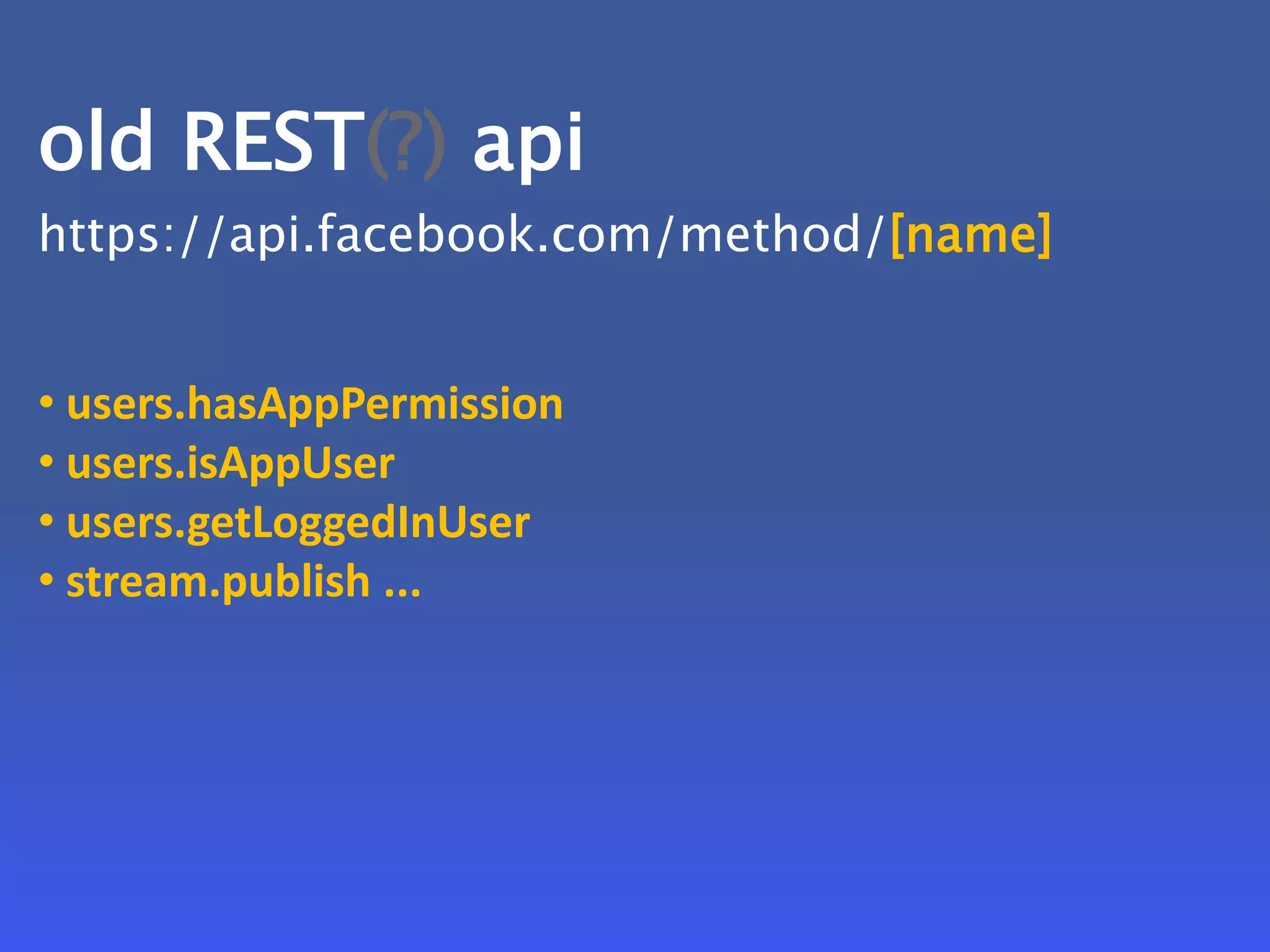 old REST(?) api

https://api.facebook.com/method/[name]

• users.hasAppPermission
• users.isAppUser
• users.getLoggedInUser
• stream.publish ...